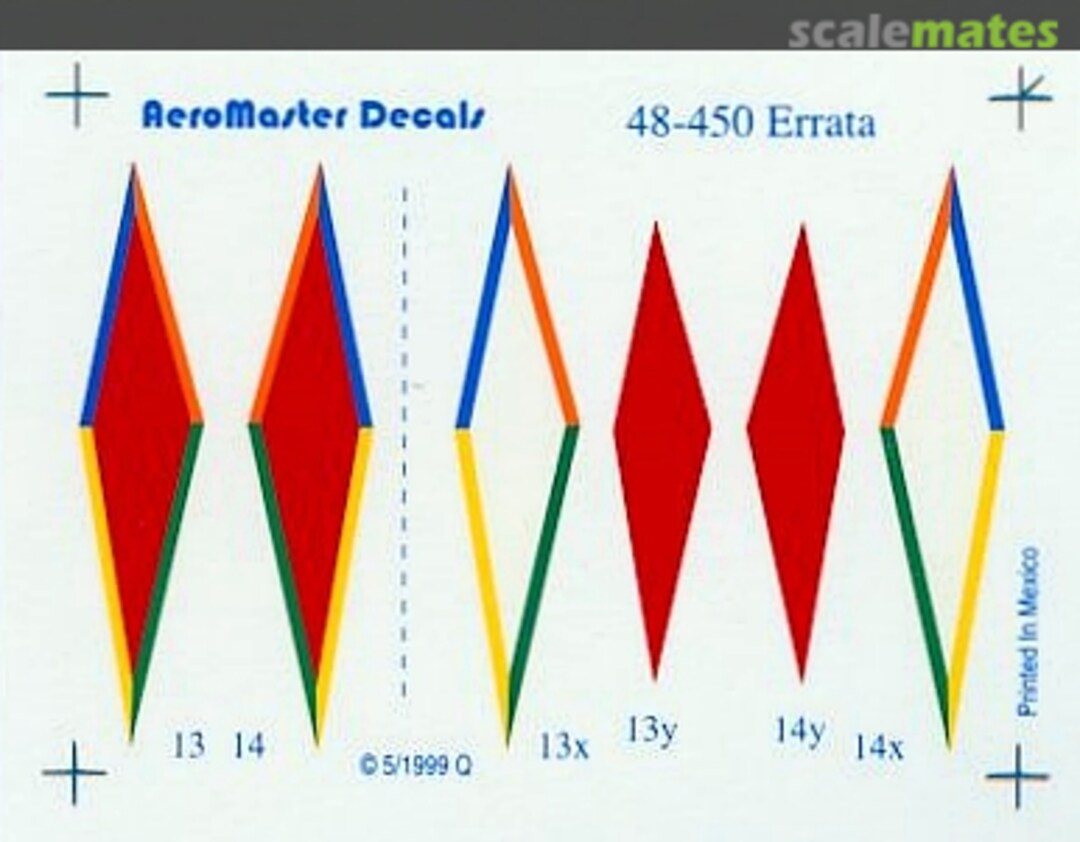 scalemates

AeroMaster Decals

48-450 Errata

13 14

© 5/1999 Q

13x

13y

14y

14x

Printed In Mexico